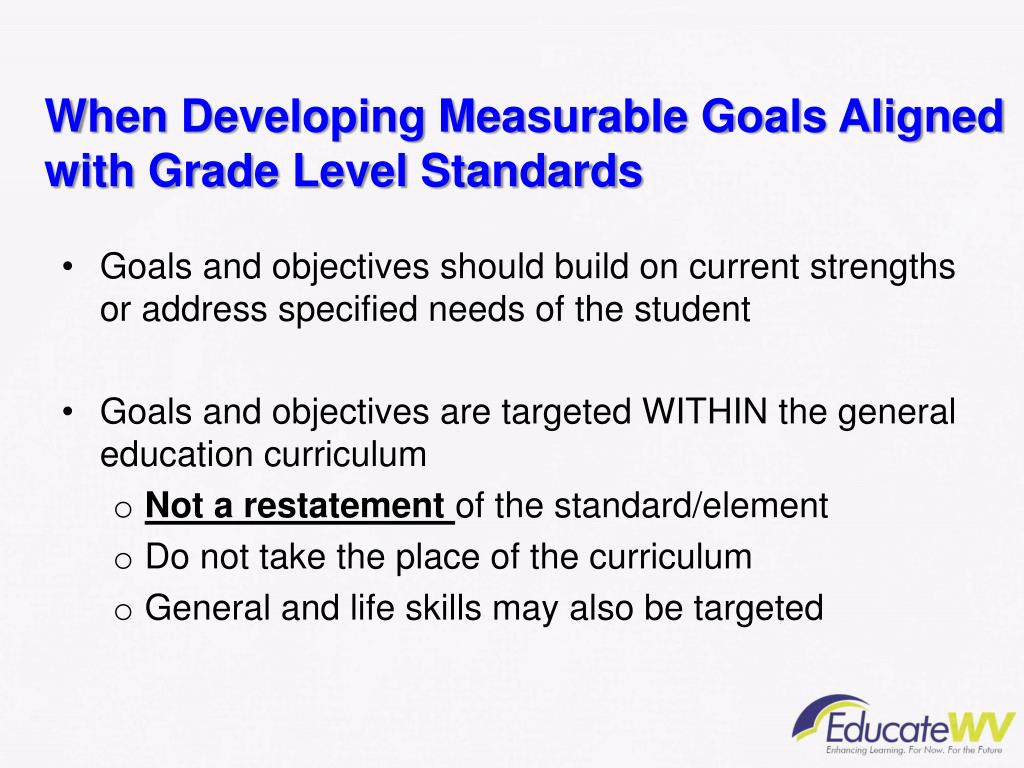 When Developing Measurable Goals Aligned with Grade Level Standards

• Goals and objectives should build on current strengths or address specified needs of the student

• Goals and objectives are targeted WITHIN the general education curriculum
  o Not a restatement of the standard/element
  o Do not take the place of the curriculum
  o General and life skills may also be targeted

EducateWV
Enhancing Learning. For Now. For the Future